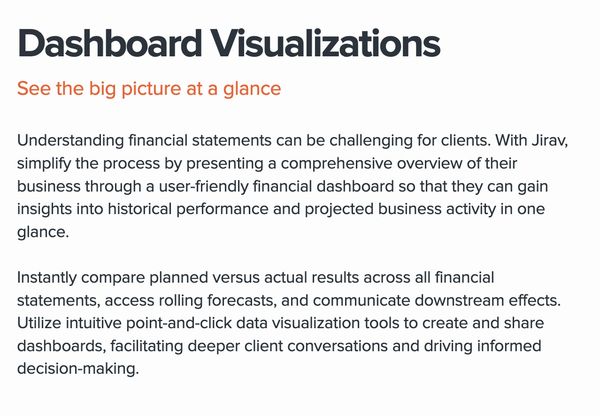 Dashboard Visualizations

See the big picture at a glance

Understanding financial statements can be challenging for clients. With Jirav, simplify the process by presenting a comprehensive overview of their business through a user-friendly financial dashboard so that they can gain insights into historical performance and projected business activity in one glance.

Instantly compare planned versus actual results across all financial statements, access rolling forecasts, and communicate downstream effects. Utilize intuitive point-and-click data visualization tools to create and share dashboards, facilitating deeper client conversations and driving informed decision-making.